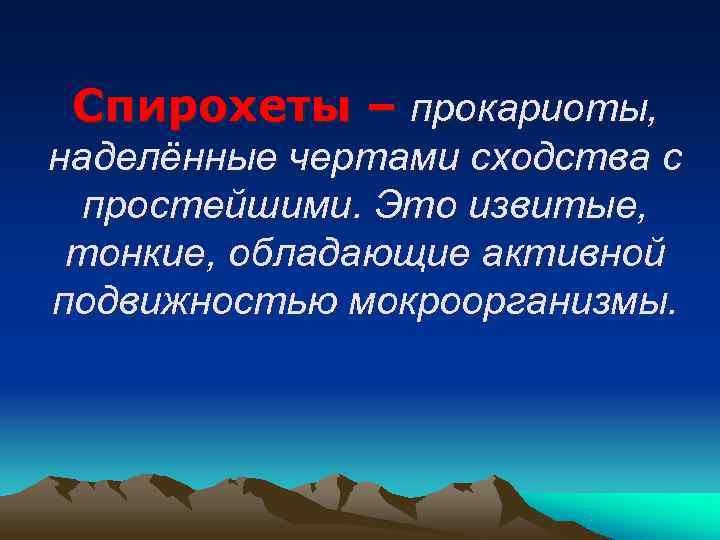 Спирохеты – прокариоты, наделённые чертами сходства с простейшими. Это извитые, тонкие, обладающие активной подвижностью мокроорганизмы.